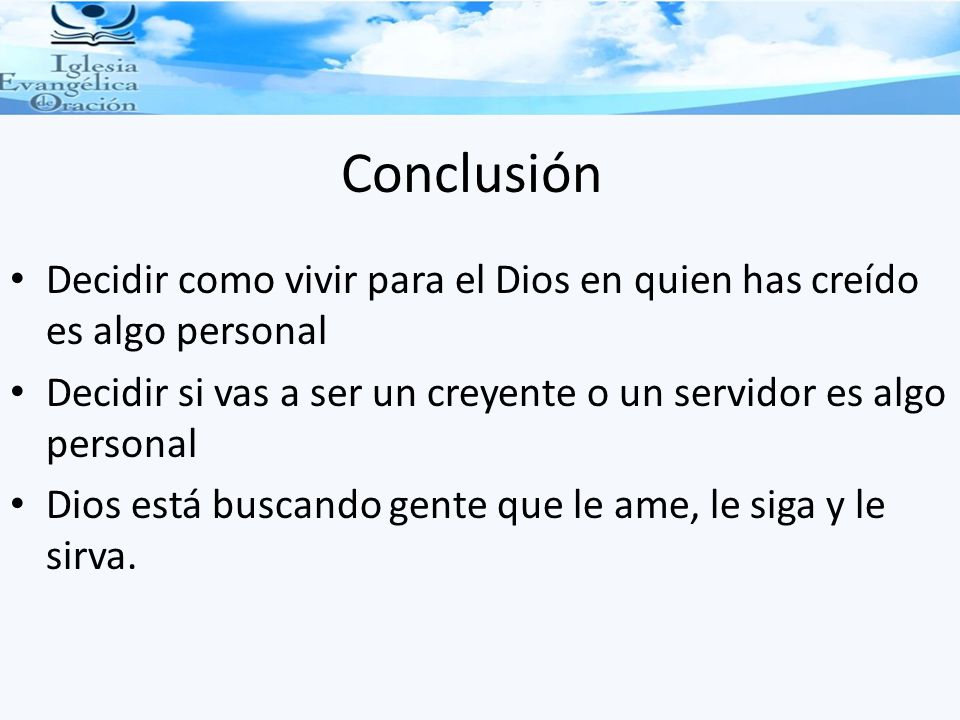 Iglesia Evangélica de Oración

Conclusión

• Decidir como vivir para el Dios en quien has creído es algo personal
• Decidir si vas a ser un creyente o un servidor es algo personal
• Dios está buscando gente que le ame, le siga y le sirva.